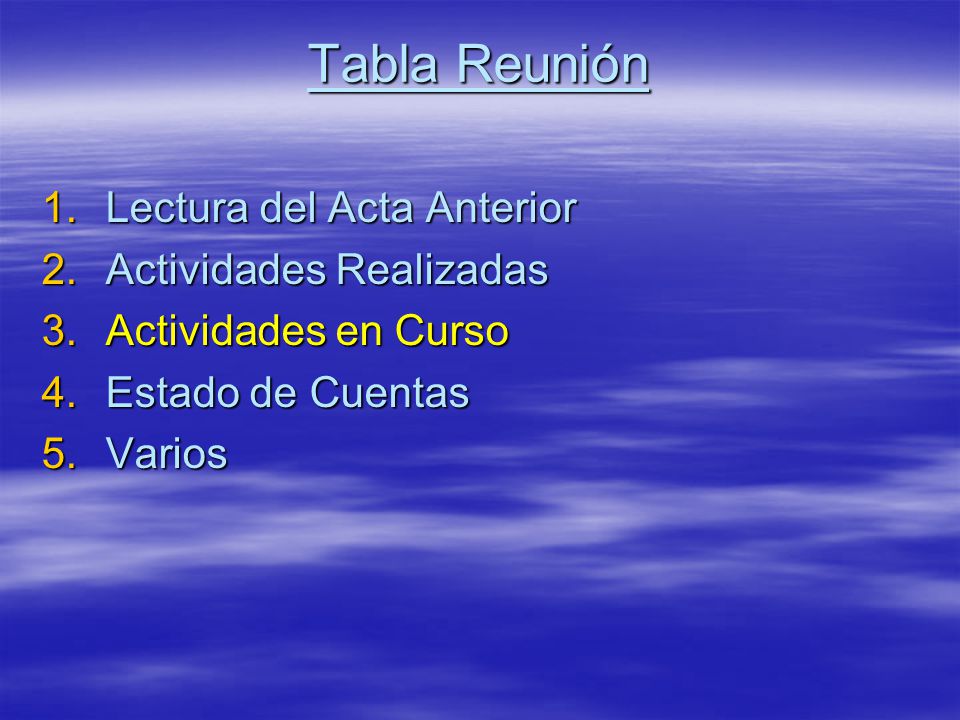 Tabla Reunión

1. Lectura del Acta Anterior
2. Actividades Realizadas
3. Actividades en Curso
4. Estado de Cuentas
5. Varios